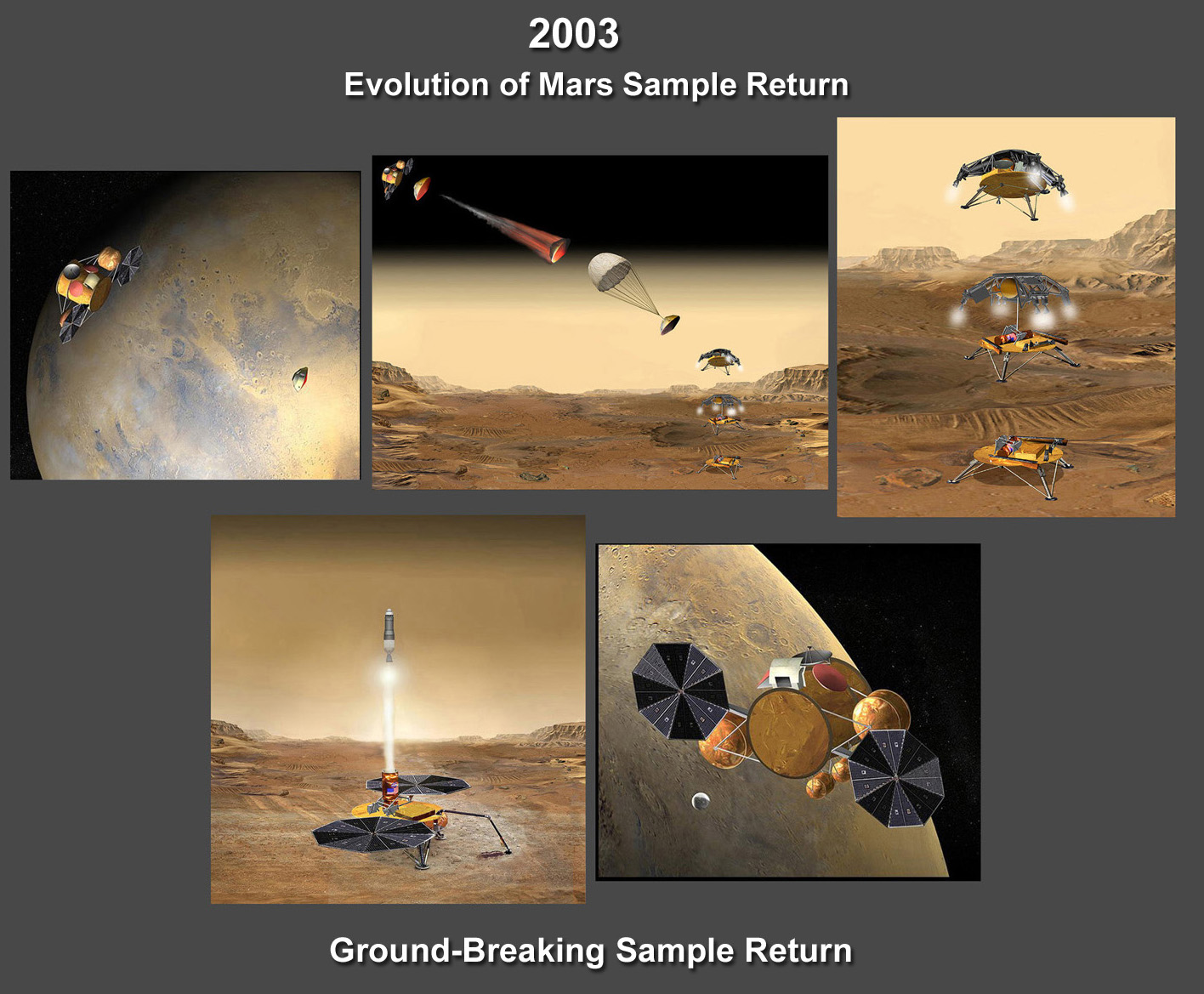 2003
Evolution of Mars Sample Return

Ground-Breaking Sample Return